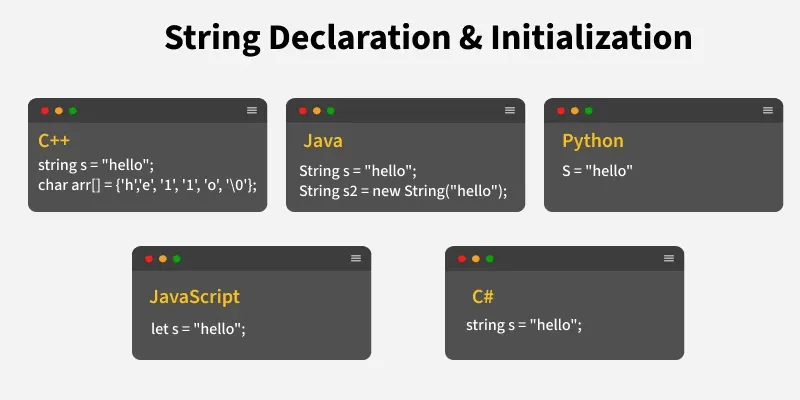 String Declaration & Initialization

C++
string s = "hello";
char arr[] = {'h','e', '1', '1', 'o', '\0'};

Java
String s = "hello";
String s2 = new String("hello");

Python
S = "hello"

JavaScript
let s = "hello";

C#
string s = "hello";